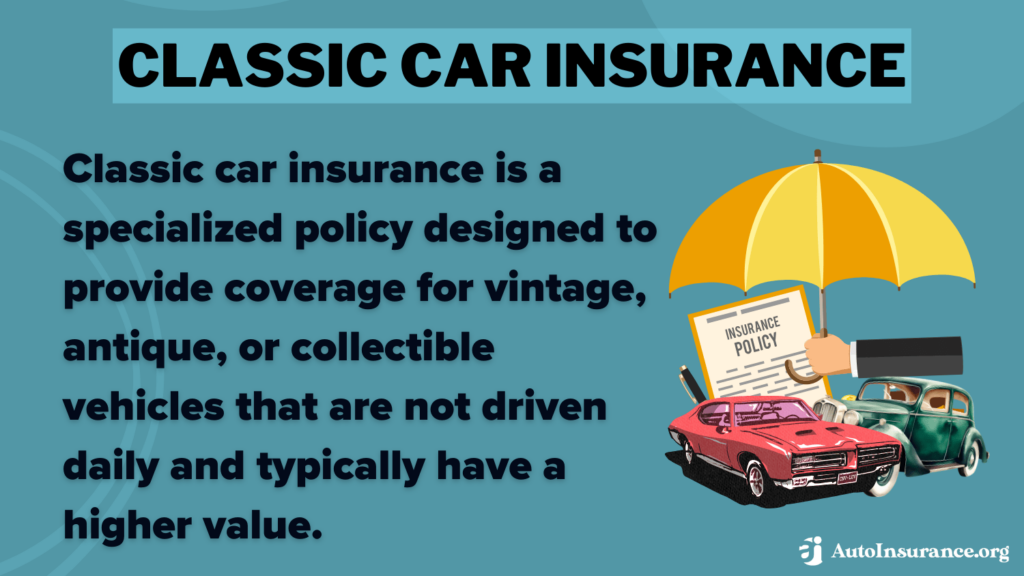 CLASSIC CAR INSURANCE

Classic car insurance is a specialized policy designed to provide coverage for vintage, antique, or collectible vehicles that are not driven daily and typically have a higher value.

INSURANCE POLICY

AutoInsurance.org